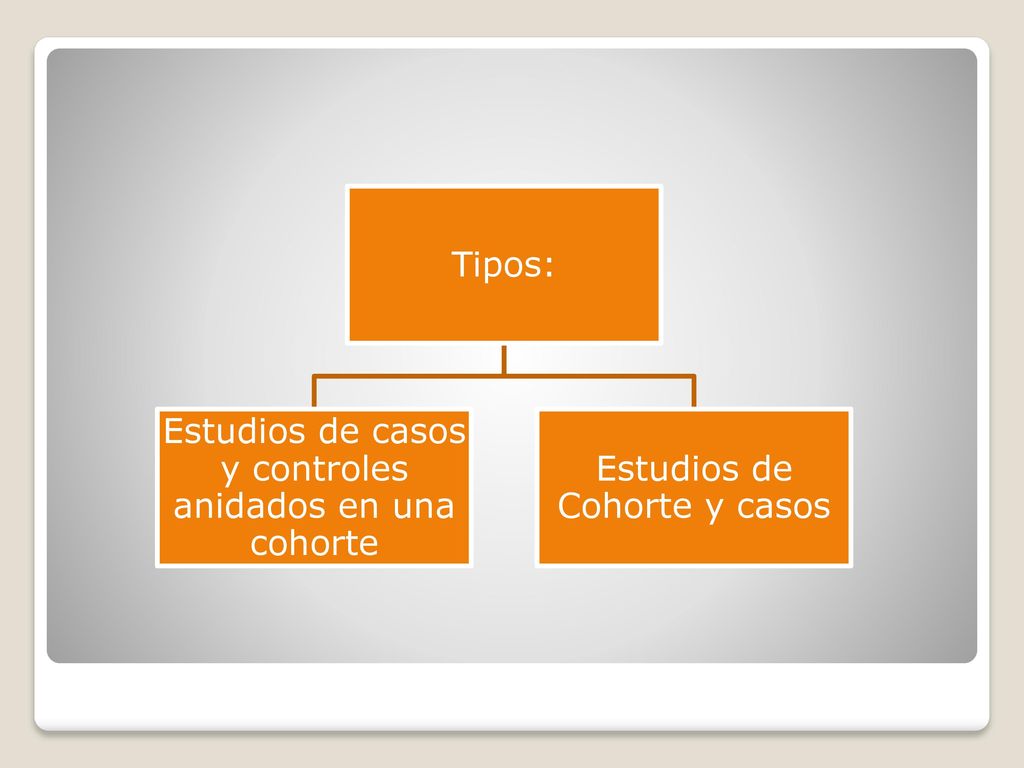 Tipos:

Estudios de casos y controles anidados en una cohorte

Estudios de Cohorte y casos